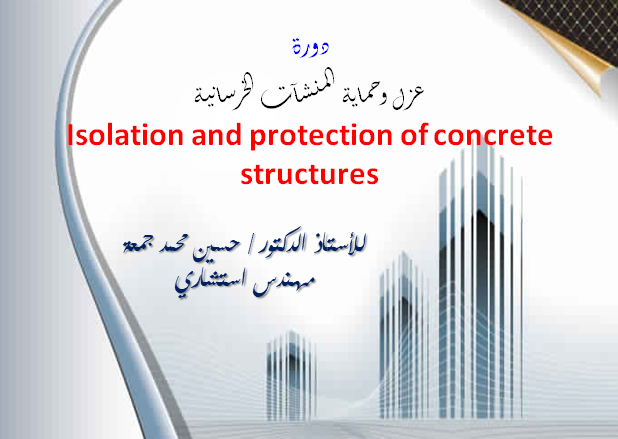 دورة

عزل وحماية المنشآت الخرسانية

Isolation and protection of concrete structures

للأستاذ الدكتور / حسين محمد جمعة
مهندس استشاري